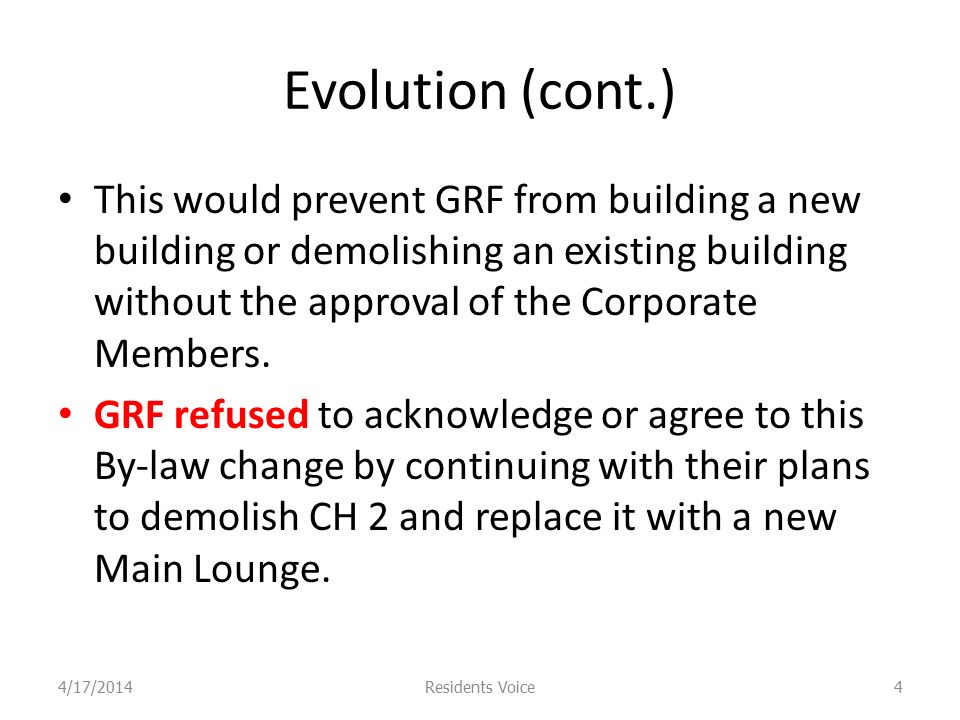 Evolution (cont.)

• This would prevent GRF from building a new building or demolishing an existing building without the approval of the Corporate Members.

• GRF refused to acknowledge or agree to this By-law change by continuing with their plans to demolish CH 2 and replace it with a new Main Lounge.

4/17/2014 Residents Voice 4